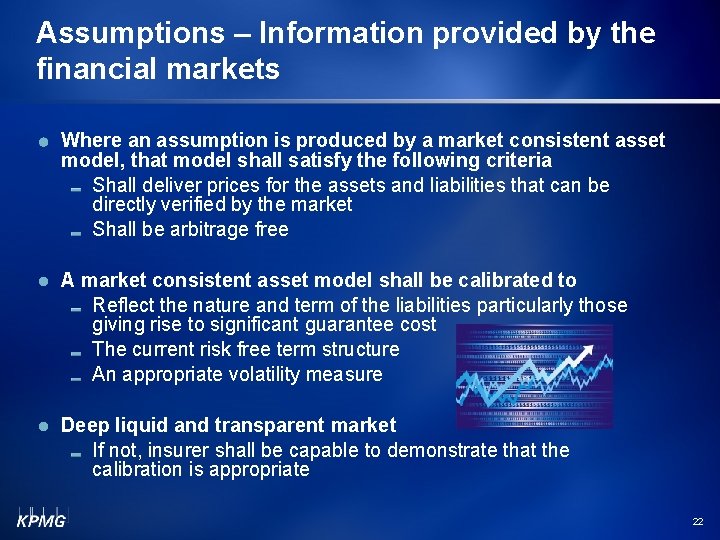 Assumptions – Information provided by the financial markets

Where an assumption is produced by a market consistent asset model, that model shall satisfy the following criteria

Shall deliver prices for the assets and liabilities that can be directly verified by the market

Shall be arbitrage free

A market consistent asset model shall be calibrated to

Reflect the nature and term of the liabilities particularly those giving rise to significant guarantee cost

The current risk free term structure

An appropriate volatility measure

Deep liquid and transparent market

If not, insurer shall be capable to demonstrate that the calibration is appropriate

KPMG

22